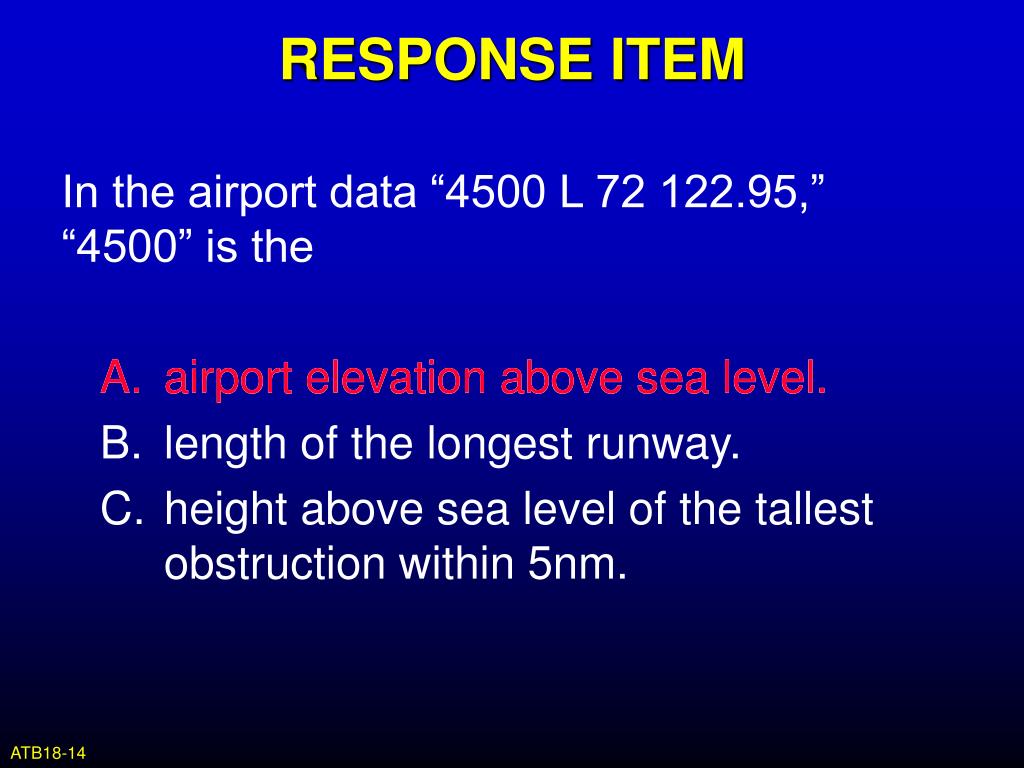 RESPONSE ITEM

In the airport data “4500 L 72 122.95,” “4500” is the

A. airport elevation above sea level.
B. length of the longest runway.
C. height above sea level of the tallest obstruction within 5nm.

ATB18-14